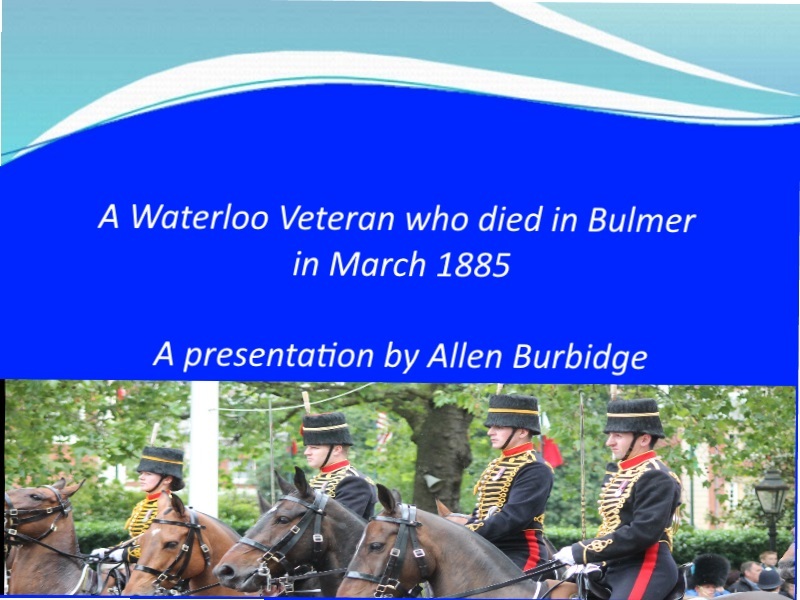 A Waterloo Veteran who died in Bulmer in March 1885

A presentation by Allen Burbidge